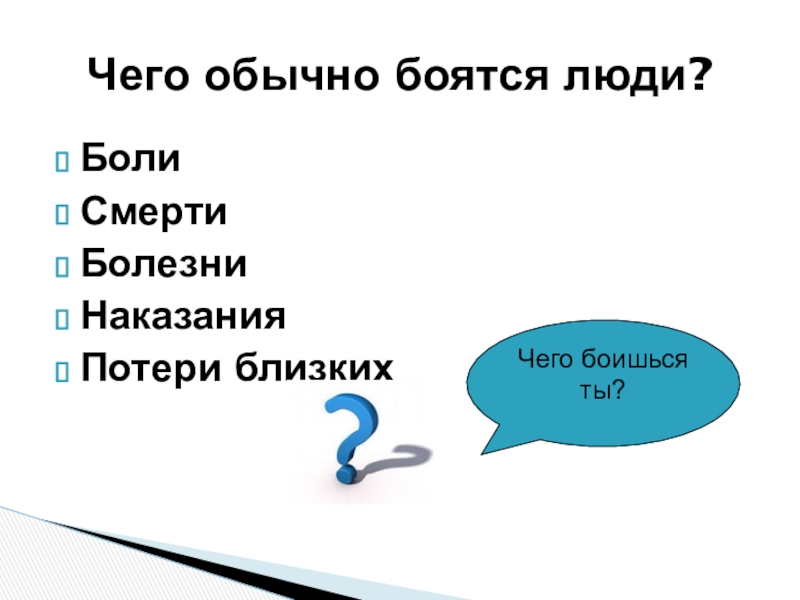 Чего обычно боятся люди?

Боли
Смерти
Болезни
Наказания
Потери близких

Чего боишься ты?